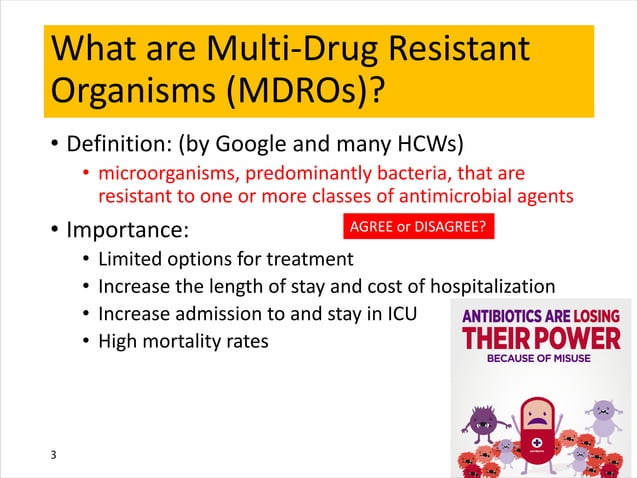 What are Multi-Drug Resistant Organisms (MDROs)?

• Definition: (by Google and many HCWs)
  • microorganisms, predominantly bacteria, that are resistant to one or more classes of antimicrobial agents

• Importance:

AGREE or DISAGREE?

  • Limited options for treatment
  • Increase the length of stay and cost of hospitalization
  • Increase admission to and stay in ICU
  • High mortality rates

ANTIBIOTICS ARE LOSING
THEIR POWER
BECAUSE OF MISUSE

3